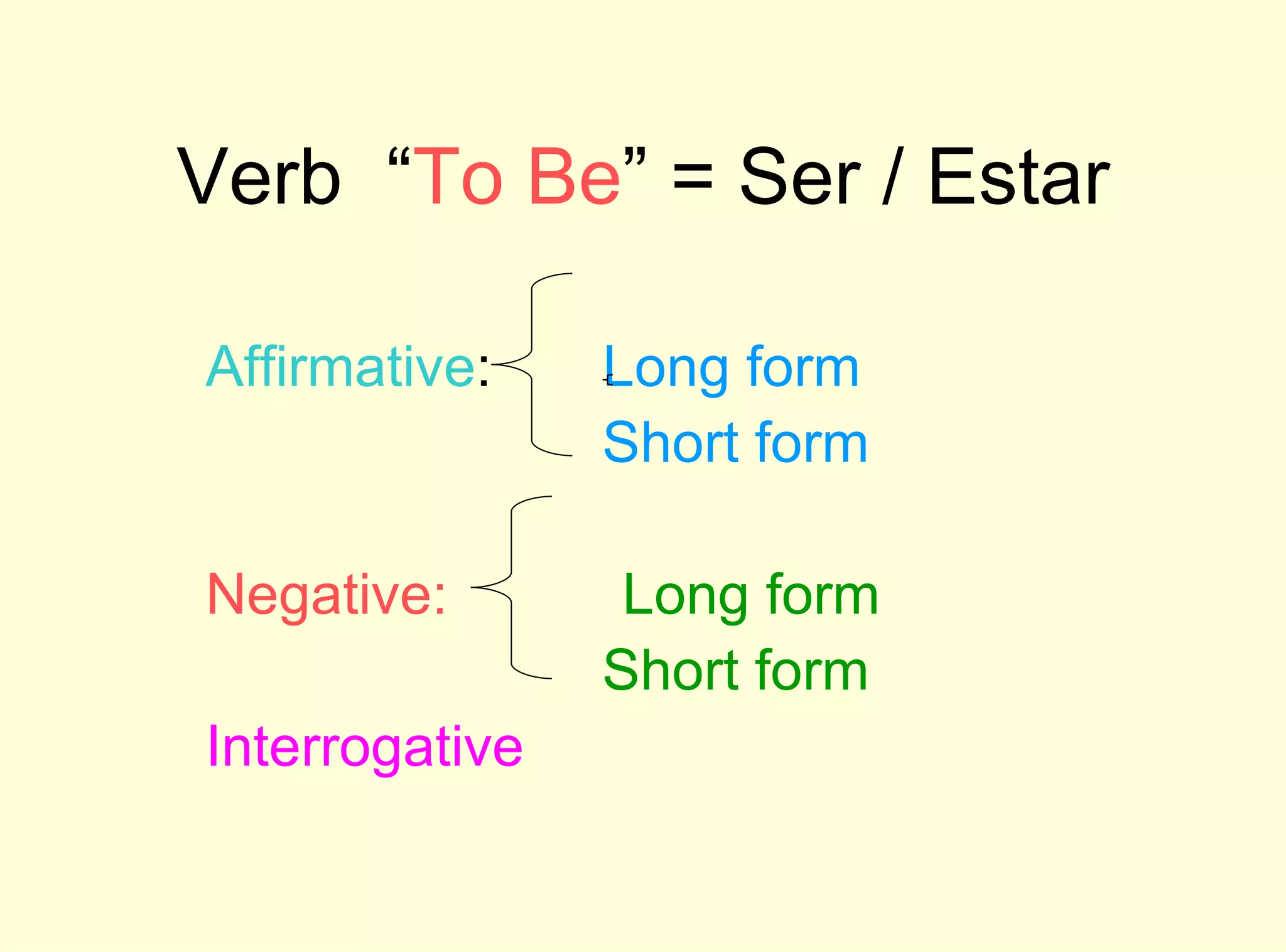 Verb “To Be” = Ser / Estar

Affirmative: Long form
Short form

Negative: Long form
Short form

Interrogative